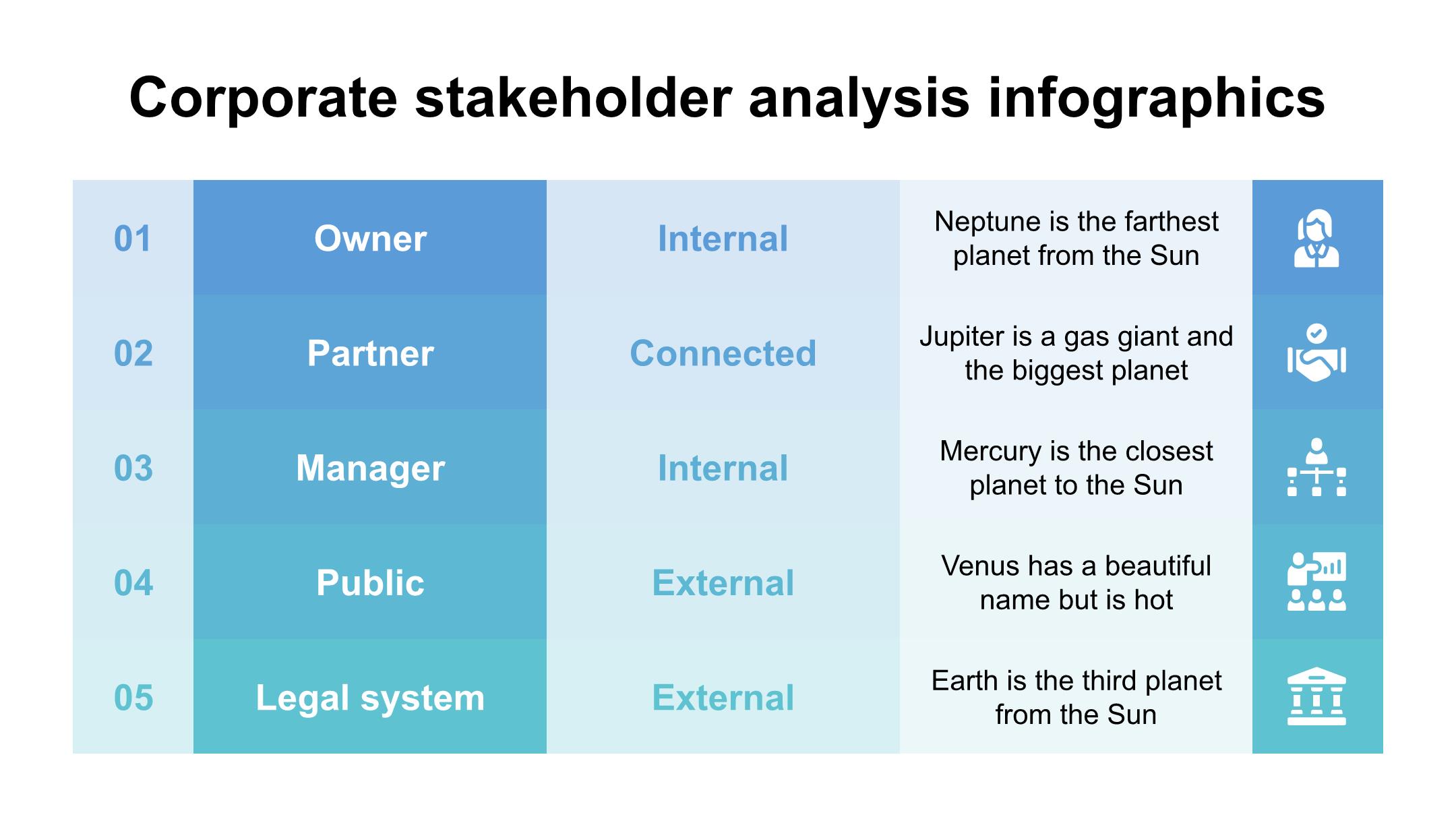 Corporate stakeholder analysis infographics

| 01 | Owner | Internal | Neptune is the farthest planet from the Sun |
|---|---|---|---|
| 02 | Partner | Connected | Jupiter is a gas giant and the biggest planet |
| 03 | Manager | Internal | Mercury is the closest planet to the Sun |
| 04 | Public | External | Venus has a beautiful name but is hot |
| 05 | Legal system | External | Earth is the third planet from the Sun |